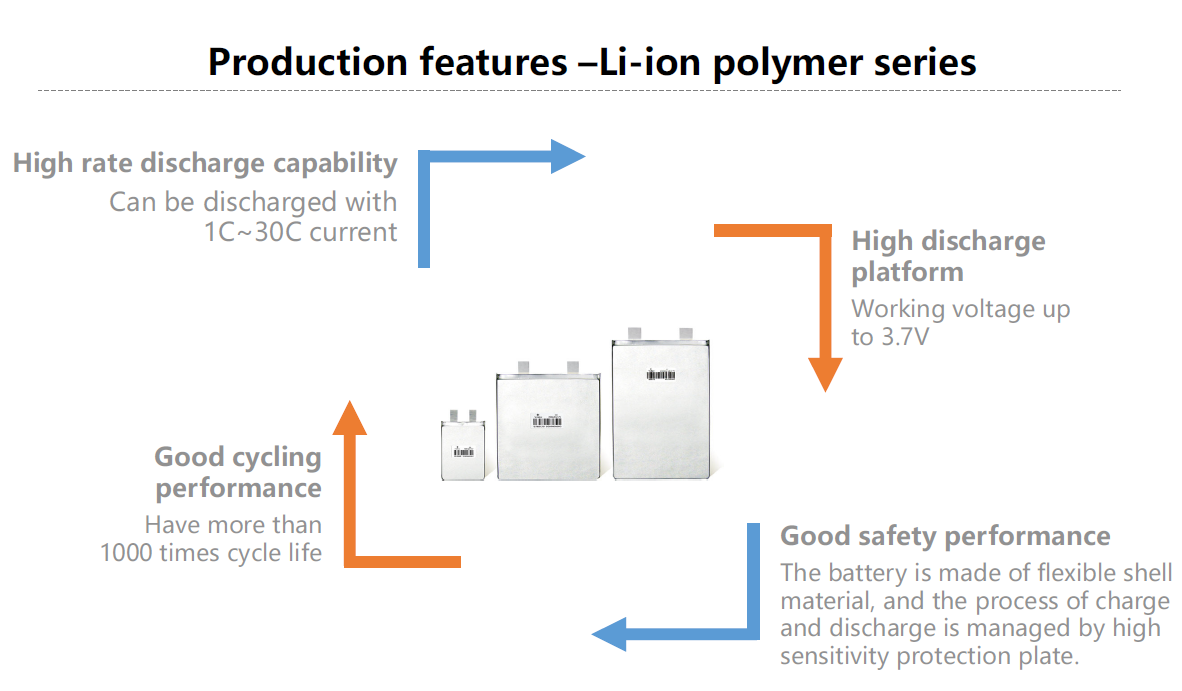 Production features –Li-ion polymer series

High rate discharge capability
Can be discharged with 1C~30C current

High discharge platform
Working voltage up to 3.7V

Good cycling performance
Have more than 1000 times cycle life

Good safety performance
The battery is made of flexible shell material, and the process of charge and discharge is managed by high sensitivity protection plate.